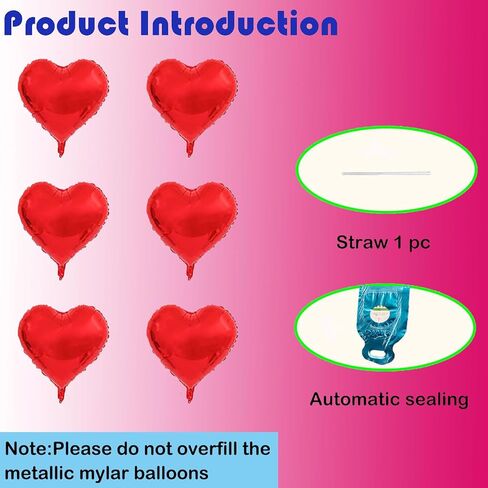 Product Introduction

Straw 1 pc

Automatic sealing

Note:Please do not overfill the metallic mylar balloons